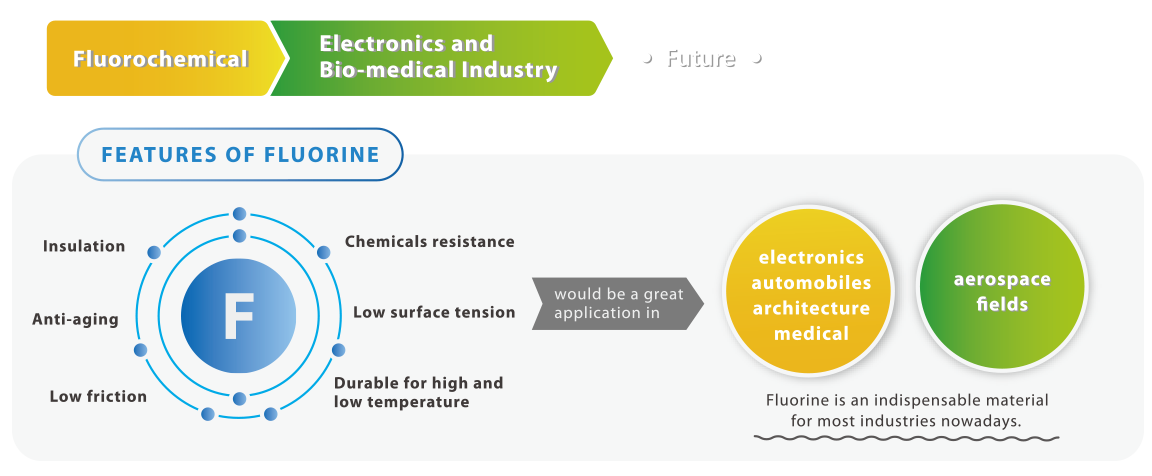 Fluorochemical

Electronics and Bio-medical Industry

Future

FEATURES OF FLUORINE

Insulation

Anti-aging

Low friction

F

Chemicals resistance

Low surface tension

Durable for high and low temperature

would be a great application in

electronics
automobiles
architecture
medical

aerospace fields

Fluorine is an indispensable material for most industries nowadays.